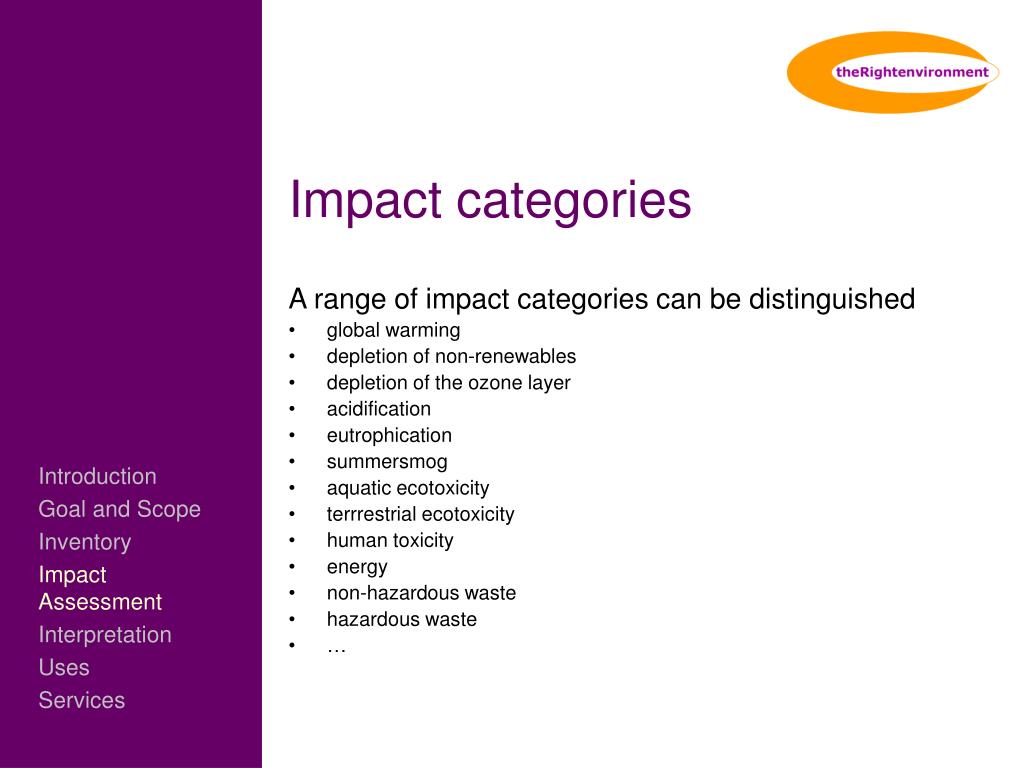 theRightenvironment

Impact categories

A range of impact categories can be distinguished
• global warming
• depletion of non-renewables
• depletion of the ozone layer
• acidification
• eutrophication
• summersmog
• aquatic ecotoxicity
• terrrestrial ecotoxicity
• human toxicity
• energy
• non-hazardous waste
• hazardous waste
• …

Introduction
Goal and Scope
Inventory
Impact Assessment
Interpretation
Uses
Services